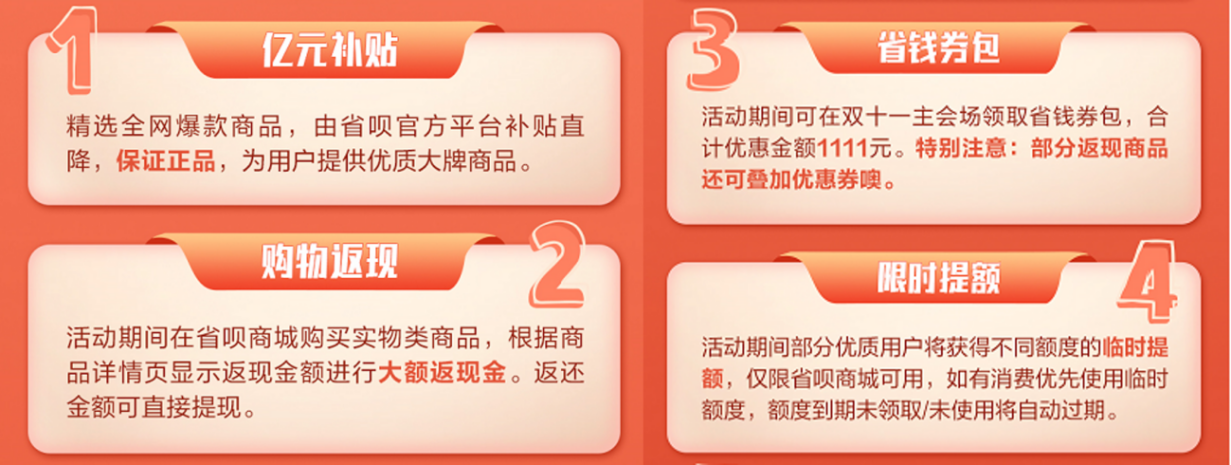 1

亿元补贴

精选全网爆款商品，由省呗官方平台补贴直降，保证正品，为用户提供优质大牌商品。

购物返现

2

活动期间在省呗商城购买实物类商品，根据商品详情页显示返现金额进行大额返现金。返还金额可直接提现。

3

省钱券包

活动期间可在双十一主会场领取省钱券包，合计优惠金额1111元。特别注意：部分返现商品还可叠加优惠券噢。

限时提额

4

活动期间部分优质用户将获得不同额度的临时提额，仅限省呗商城可用，如有消费优先使用临时额度，额度到期未领取/未使用将自动过期。